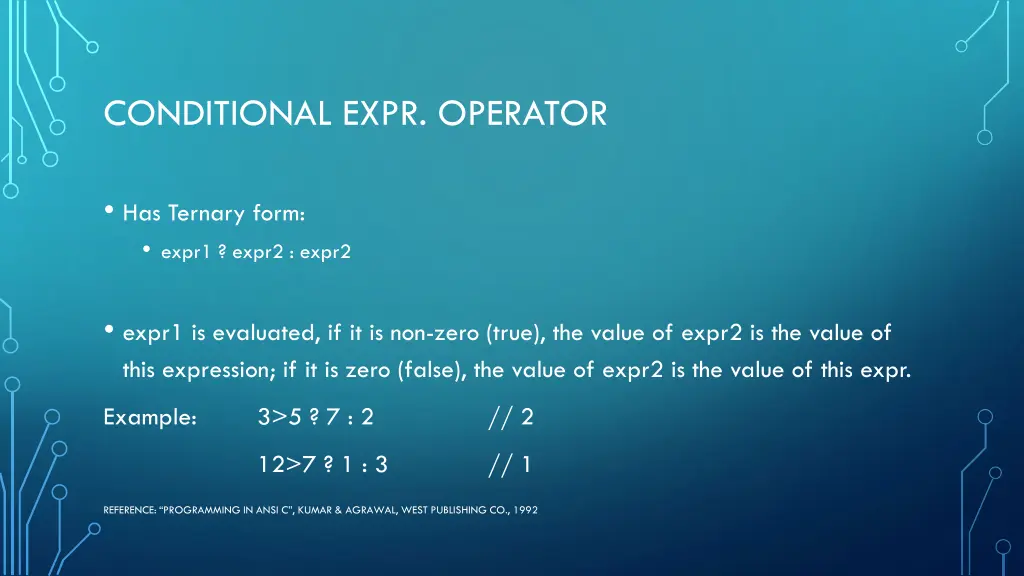 CONDITIONAL EXPR. OPERATOR

• Has Ternary form:

• expr1 ? expr2 : expr2

• expr1 is evaluated, if it is non-zero (true), the value of expr2 is the value of this expression; if it is zero (false), the value of expr2 is the value of this expr.

Example: 3>5 ? 7 : 2 // 2

12>7 ? 1 : 3 // 1

REFERENCE: "PROGRAMMING IN ANSI C", KUMAR & AGRAWAL, WEST PUBLISHING CO., 1992